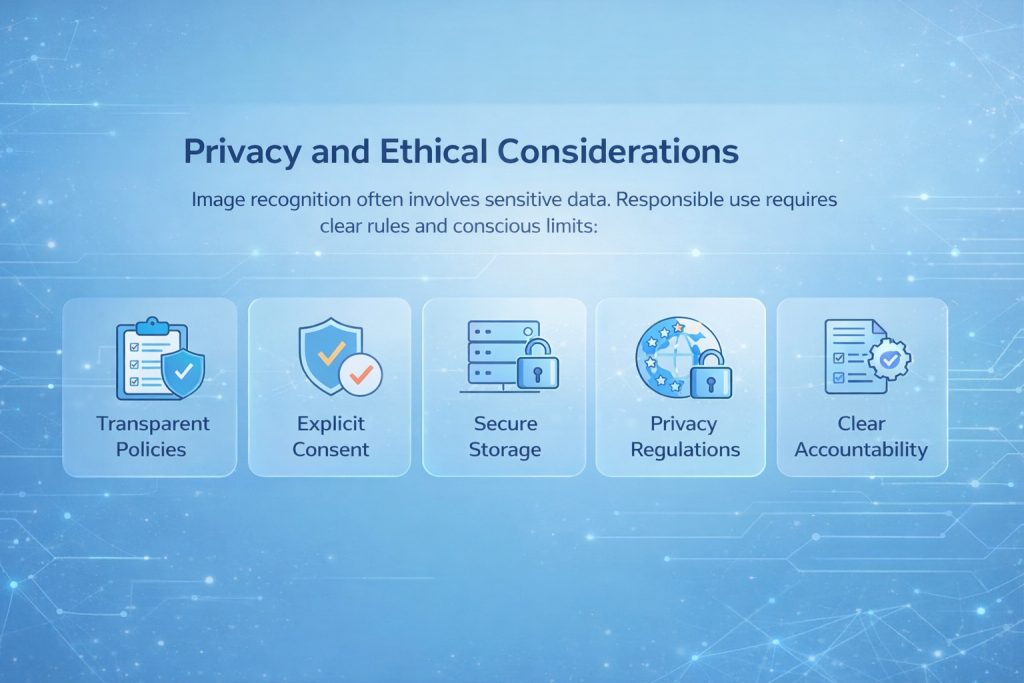 Privacy and Ethical Considerations

Image recognition often involves sensitive data. Responsible use requires clear rules and conscious limits:

Transparent Policies

Explicit Consent

Secure Storage

Privacy Regulations

Clear Accountability